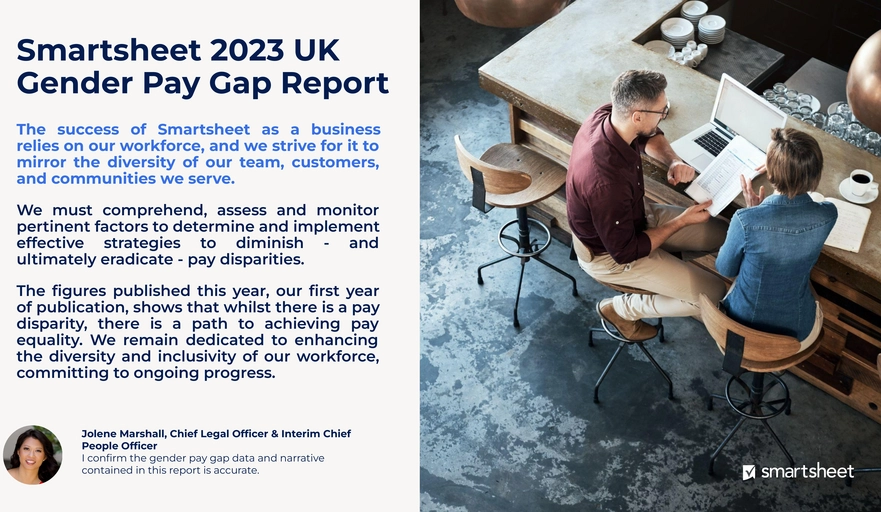 Smartsheet 2023 UK Gender Pay Gap Report

The success of Smartsheet as a business relies on our workforce, and we strive for it to mirror the diversity of our team, customers, and communities we serve.

We must comprehend, assess and monitor pertinent factors to determine and implement effective strategies to diminish - and ultimately eradicate - pay disparities.

The figures published this year, our first year of publication, shows that whilst there is a pay disparity, there is a path to achieving pay equality. We remain dedicated to enhancing the diversity and inclusivity of our workforce, committing to ongoing progress.

Jolene Marshall, Chief Legal Officer & Interim Chief People Officer
I confirm the gender pay gap data and narrative contained in this report is accurate.

smartsheet